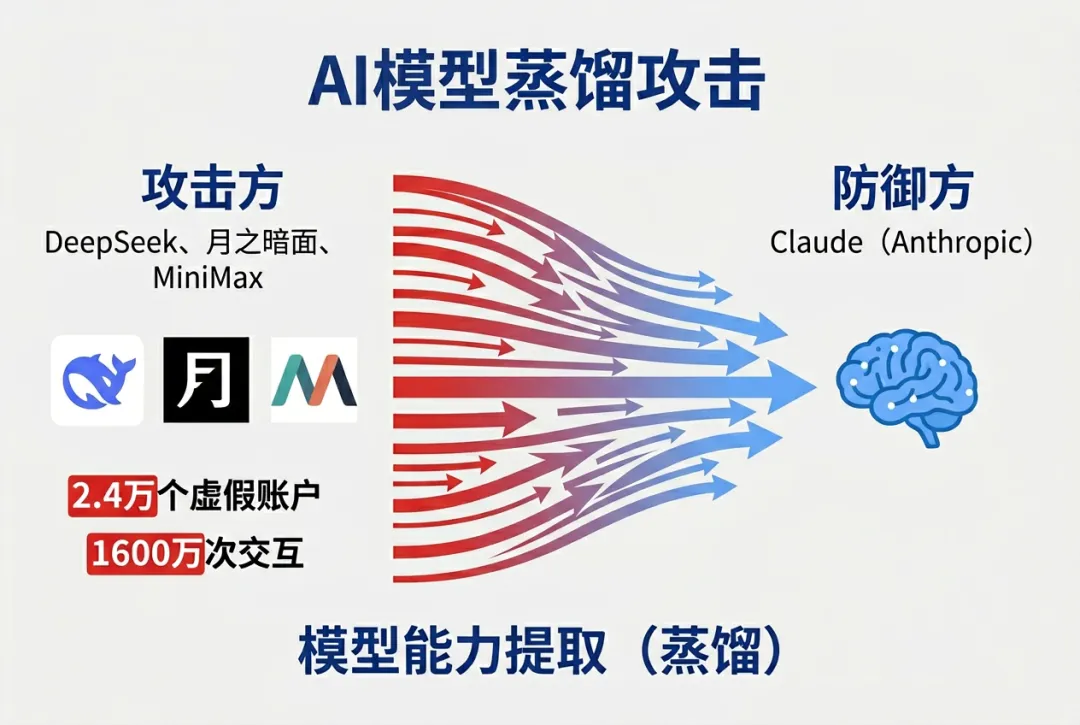 AI模型蒸馏攻击

攻击方
DeepSeek、月之暗面、MiniMax

月

2.4万个虚假账户
1600万次交互

防御方
Claude（Anthropic）

模型能力提取（蒸馏）